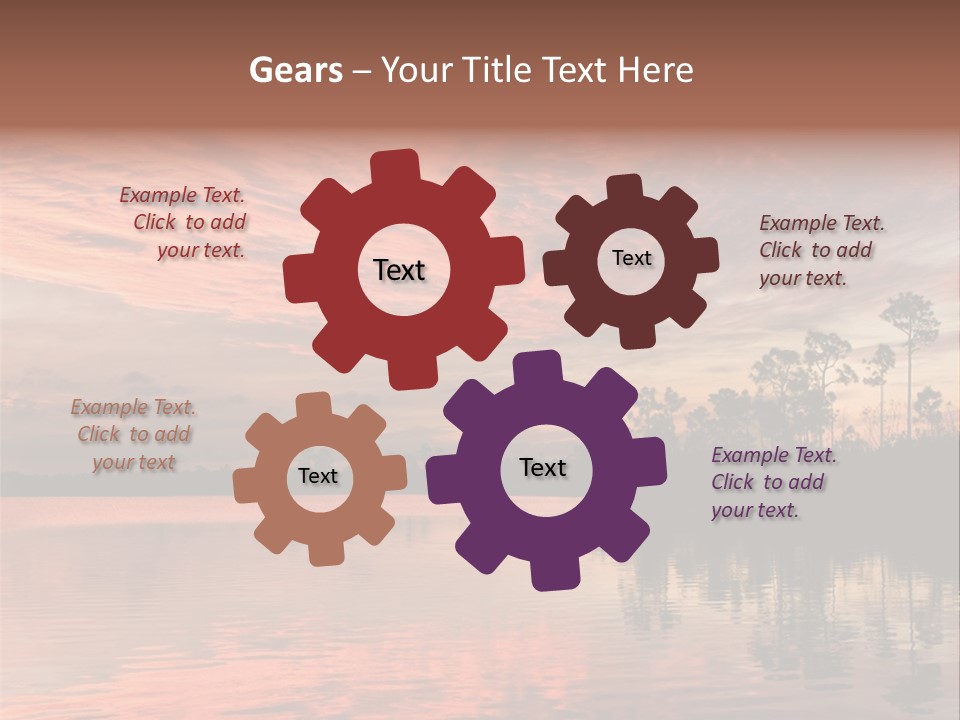 Gears – Your Title Text Here

Example Text. Click to add your text.

Text

Text

Example Text. Click to add your text.

Example Text. Click to add your text

Text

Text

Example Text. Click to add your text.